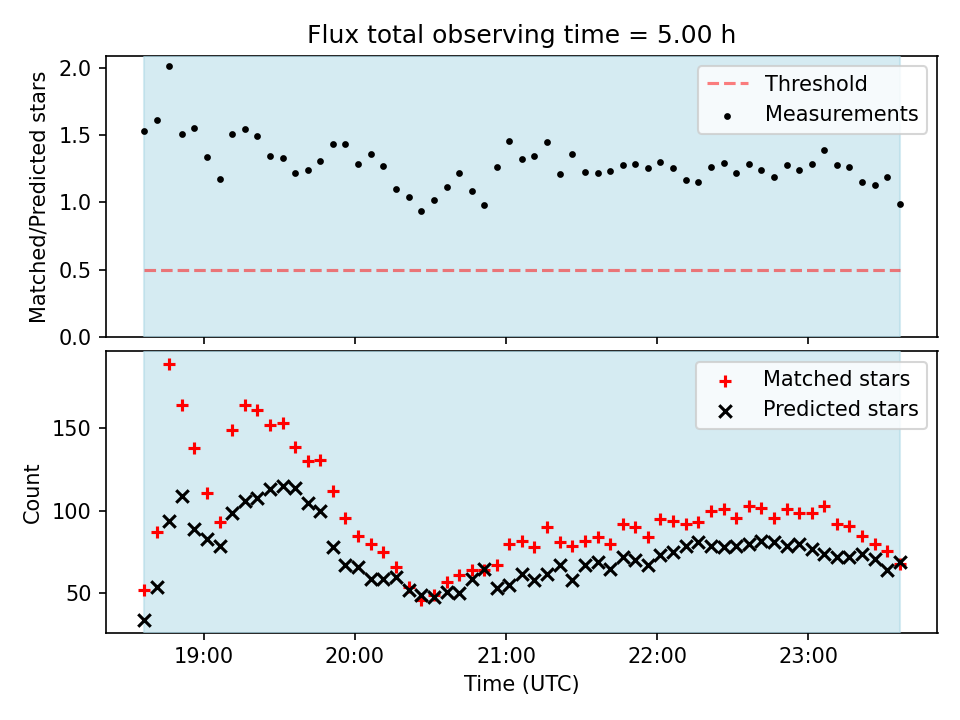 Flux total observing time = 5.00 h

Matched/Predicted stars

2.0
1.5
1.0
0.5
0.0

Threshold
Measurements

Count

150
100
50

Matched stars
Predicted stars

19:00
20:00
21:00
22:00
23:00

Time (UTC)